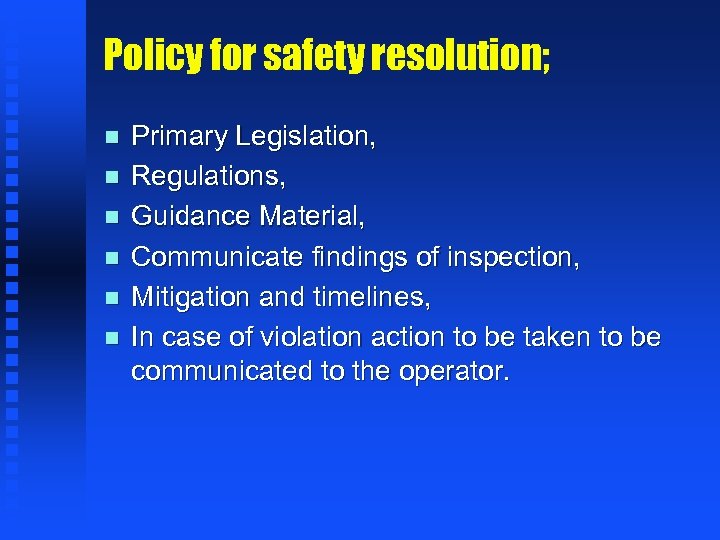 Policy for safety resolution;

- Primary Legislation,
- Regulations,
- Guidance Material,
- Communicate findings of inspection,
- Mitigation and timelines,
- In case of violation action to be taken to be communicated to the operator.